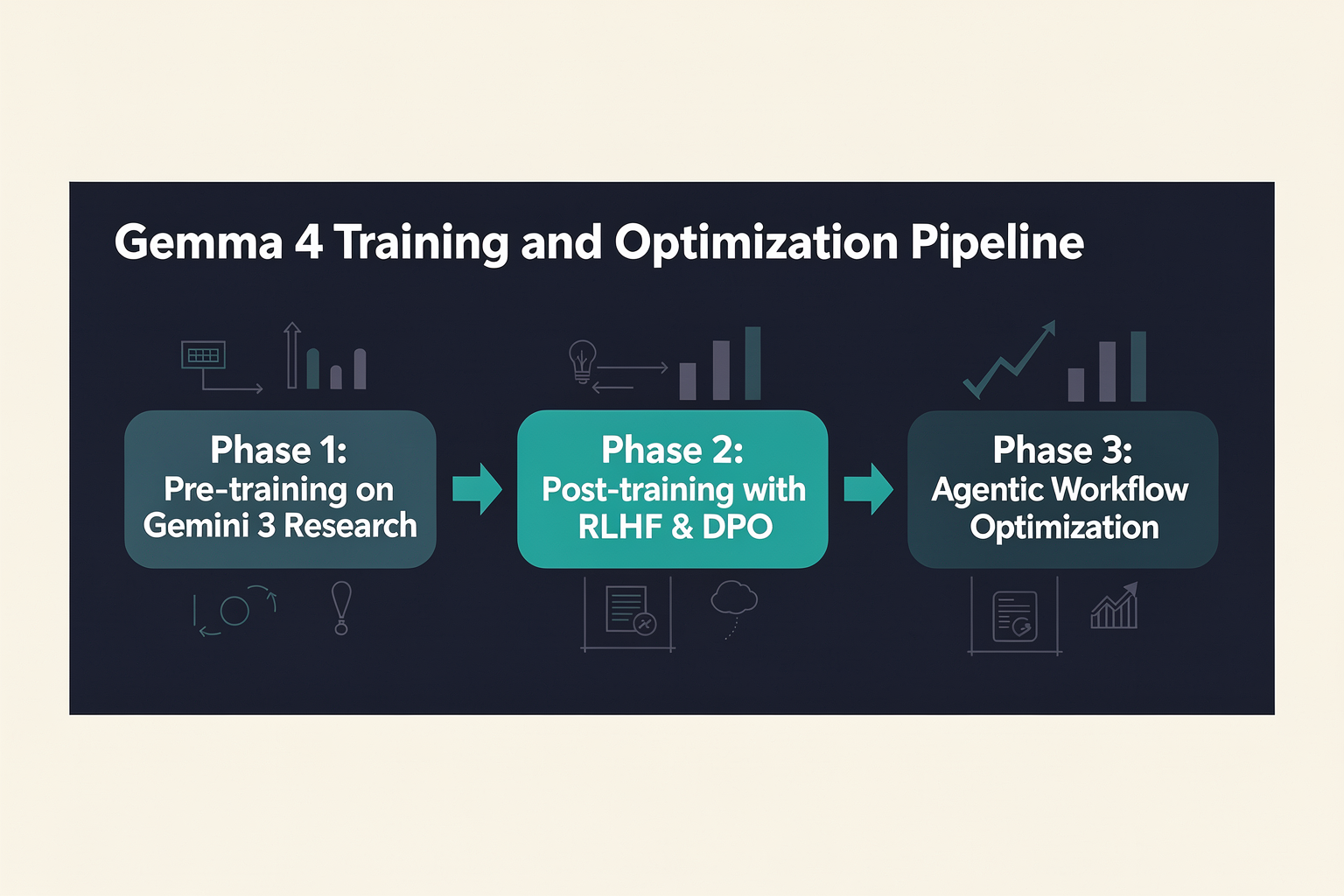 Gemma 4 Training and Optimization Pipeline

Phase 1: Pre-training on Gemini 3 Research

Phase 2: Post-training with RLHF & DPO

Phase 3: Agentic Workflow Optimization